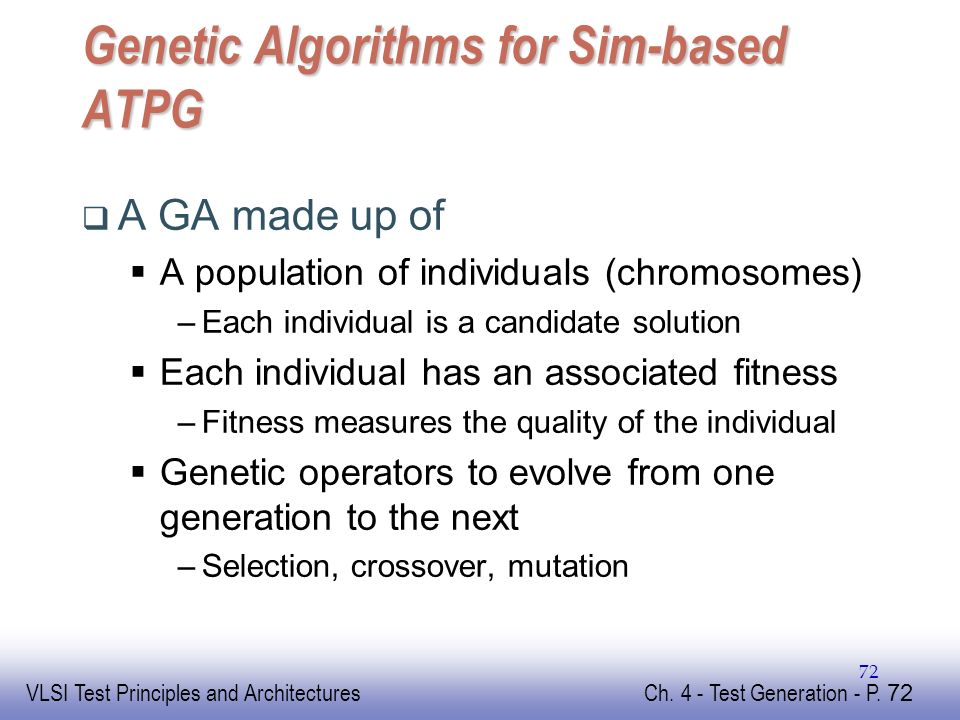 Genetic Algorithms for Sim-based ATPG

❑ A GA made up of

▪ A population of individuals (chromosomes)

– Each individual is a candidate solution

▪ Each individual has an associated fitness

– Fitness measures the quality of the individual

▪ Genetic operators to evolve from one generation to the next

– Selection, crossover, mutation

72

VLSI Test Principles and Architectures

Ch. 4 - Test Generation - P. 72